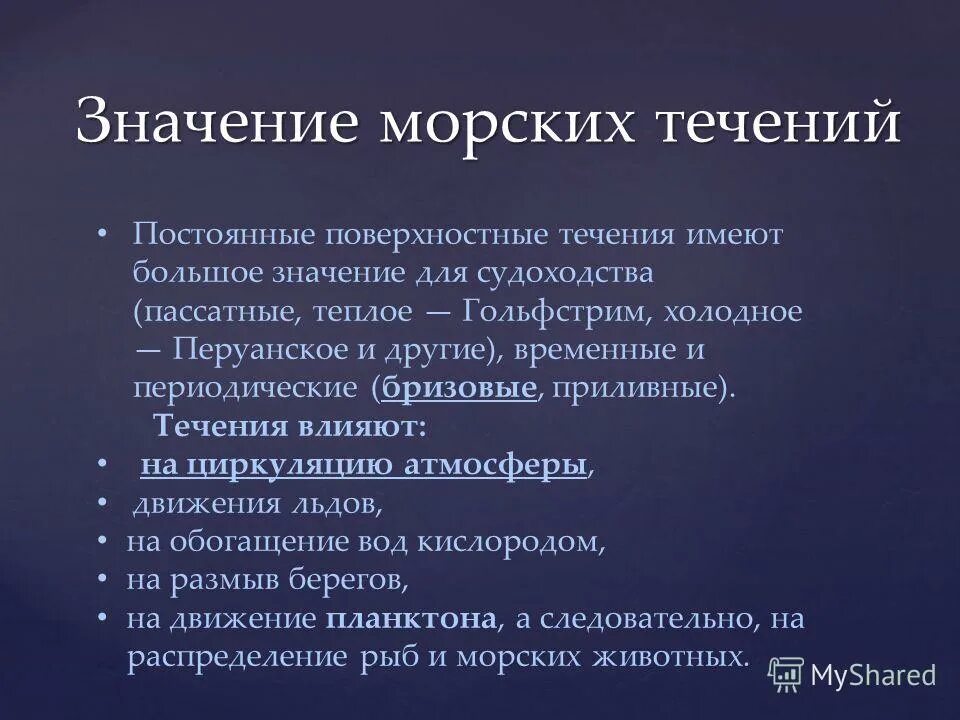 Значение морских течений

• Постоянные поверхностные течения имеют большое значение для судоходства (пассатные, теплое — Гольфстрим, холодное — Перуанское и другие), временные и периодические (бризовые, приливные).

Течения влияют:

• на циркуляцию атмосферы,
• движения льдов,
• на обогащение вод кислородом,
• на размыв берегов,
• на движение планктона, а следовательно, на распределение рыб и морских животных.

MyShared